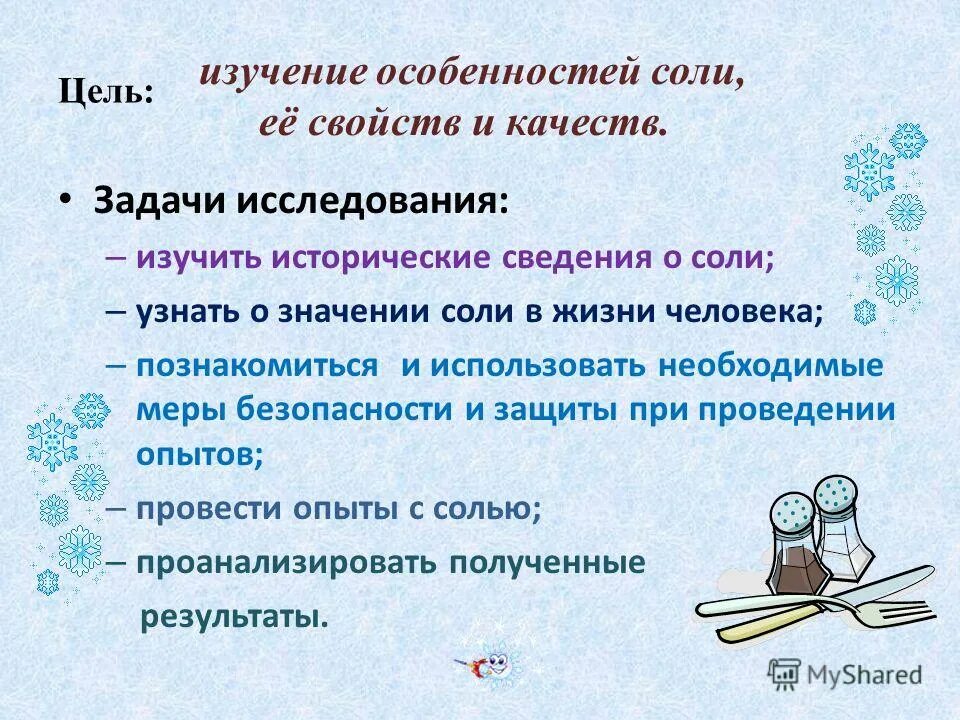 Цель: изучение особенностей соли, её свойств и качеств.

• Задачи исследования:
– изучить исторические сведения о соли;
– узнать о значении соли в жизни человека;
– познакомиться и использовать необходимые меры безопасности и защиты при проведении опытов;
– провести опыты с солью;
– проанализировать полученные результаты.

MyShared